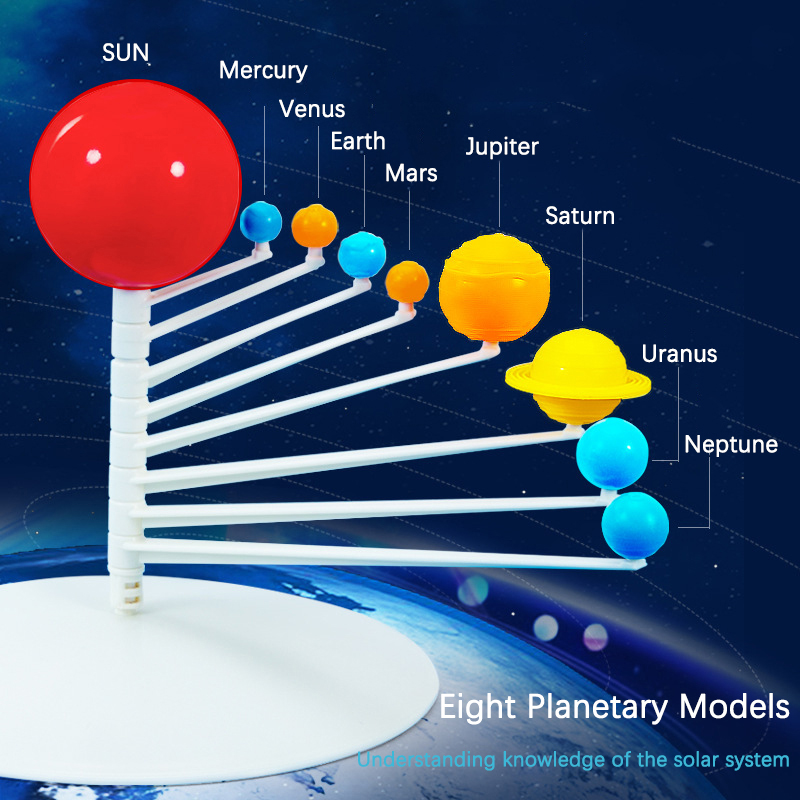 SUN

Mercury

Venus

Earth

Mars

Jupiter

Saturn

Uranus

Neptune

Eight Planetary Models

Understanding knowledge of the solar system